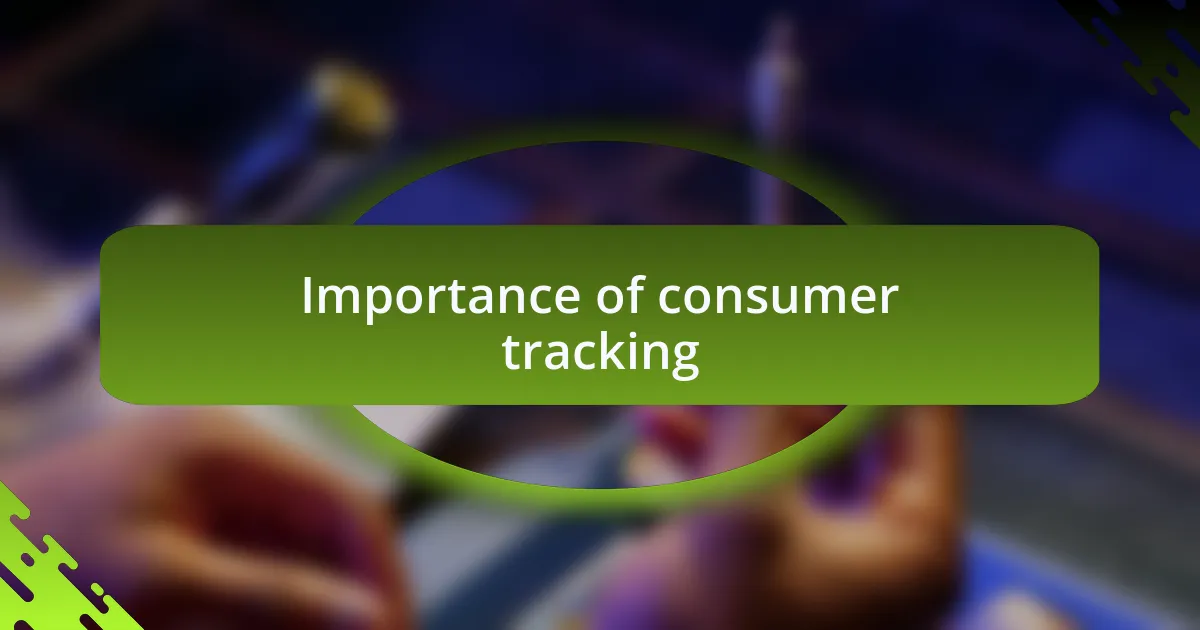 Importance of consumer tracking